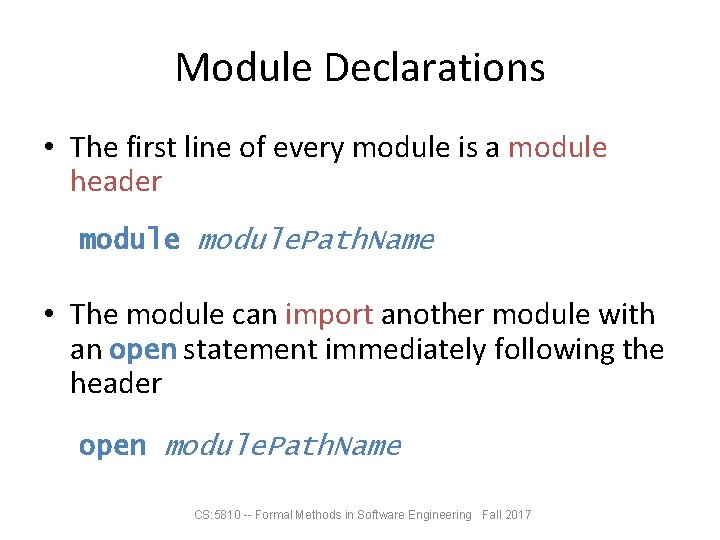 Module Declarations

• The first line of every module is a module header

module modulePathName

• The module can import another module with an open statement immediately following the header

open modulePathName

CS:5810 -- Formal Methods in Software Engineering Fall 2017